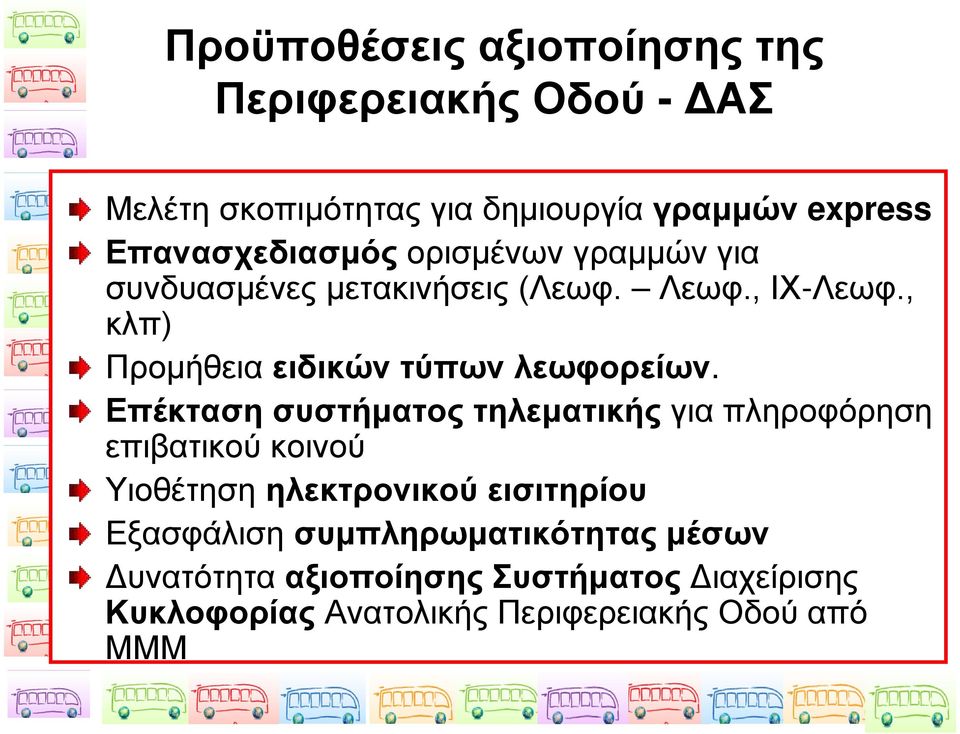 Προϋποθέσεις αξιοποίησης της Περιφερειακής Οδού - ΔΑΣ

Μελέτη σκοπιμότητας για δημιουργία γραμμών express

Επανασχεδιασμός ορισμένων γραμμών για συνδυασμένες μετακινήσεις (Λεωφ. – Λεωφ., ΙΧ-Λεωφ., κλπ)

Προμήθεια ειδικών τύπων λεωφορείων.

Επέκταση συστήματος τηλεματικής για πληροφόρηση επιβατικού κοινού

Υιοθέτηση ηλεκτρονικού εισιτηρίου

Εξασφάλιση συμπληρωματικότητας μέσων

Δυνατότητα αξιοποίησης Συστήματος Διαχείρισης Κυκλοφορίας Ανατολικής Περιφερειακής Οδού από ΜΜΜ